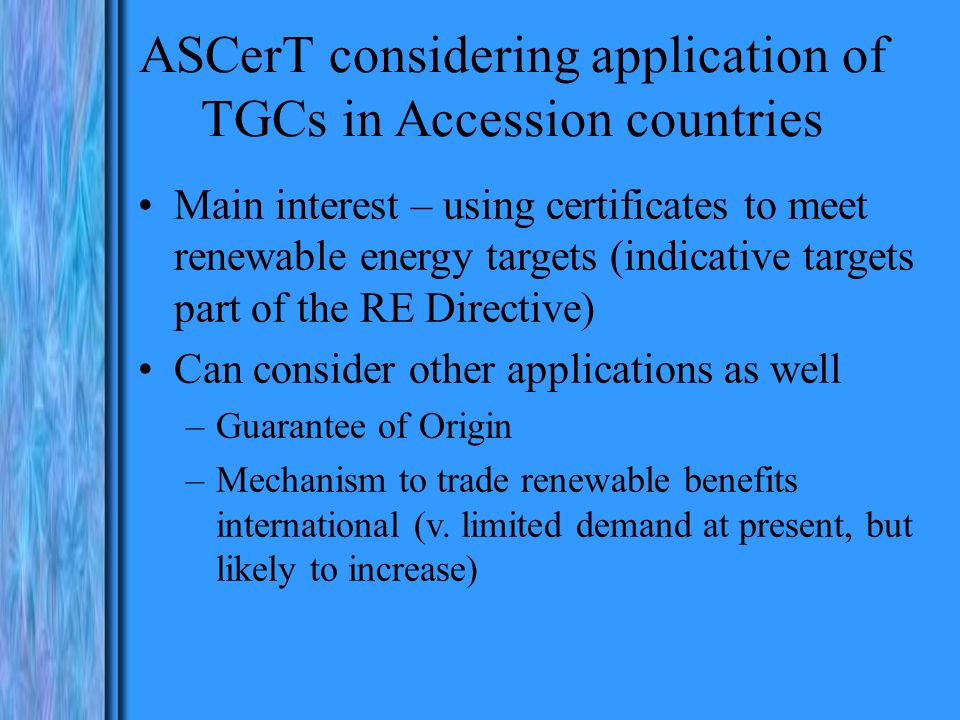 ASCerT considering application of TGCs in Accession countries

• Main interest – using certificates to meet renewable energy targets (indicative targets part of the RE Directive)

• Can consider other applications as well

– Guarantee of Origin

– Mechanism to trade renewable benefits international (v. limited demand at present, but likely to increase)